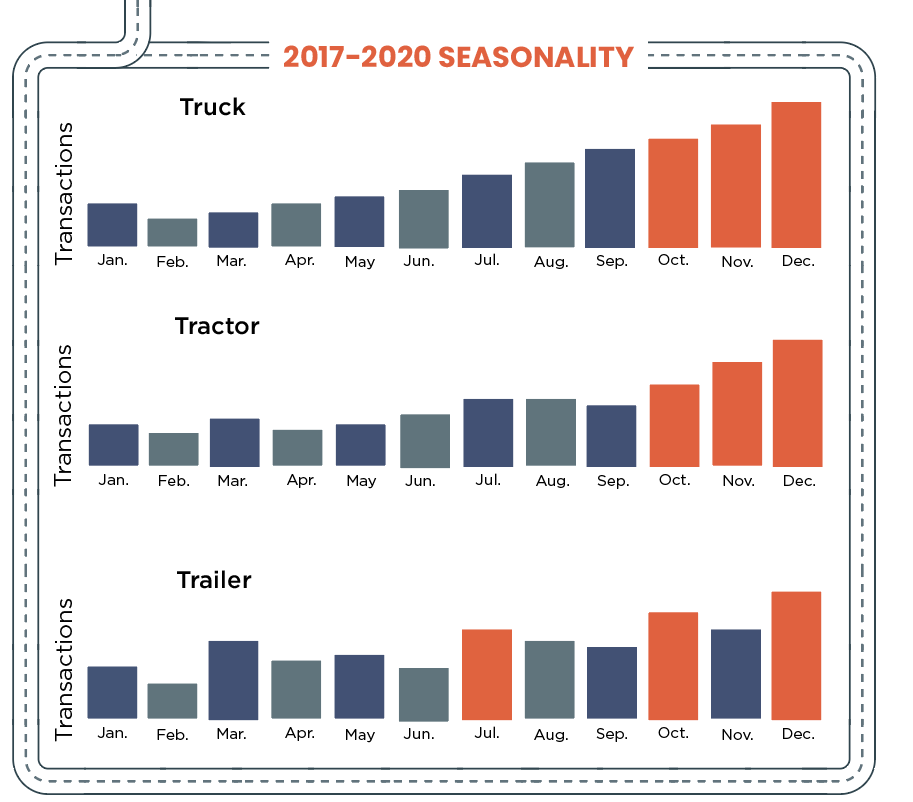 2017–2020 SEASONALITY

Truck

Transactions

Jan. Feb. Mar. Apr. May Jun. Jul. Aug. Sep. Oct. Nov. Dec.

Tractor

Transactions

Jan. Feb. Mar. Apr. May Jun. Jul. Aug. Sep. Oct. Nov. Dec.

Trailer

Transactions

Jan. Feb. Mar. Apr. May Jun. Jul. Aug. Sep. Oct. Nov. Dec.